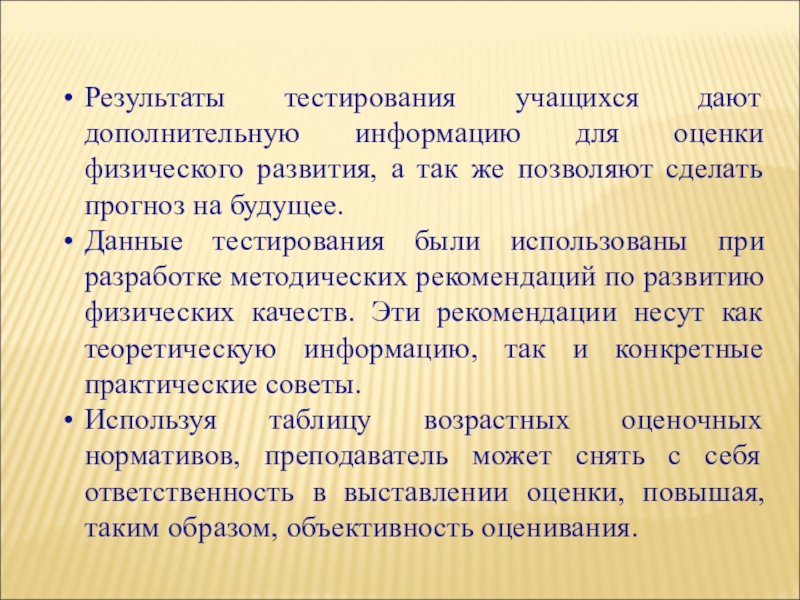 • Результаты тестирования учащихся дают дополнительную информацию для оценки физического развития, а так же позволяют сделать прогноз на будущее.

• Данные тестирования были использованы при разработке методических рекомендаций по развитию физических качеств. Эти рекомендации несут как теоретическую информацию, так и конкретные практические советы.

• Используя таблицу возрастных оценочных нормативов, преподаватель может снять с себя ответственность в выставлении оценки, повышая, таким образом, объективность оценивания.